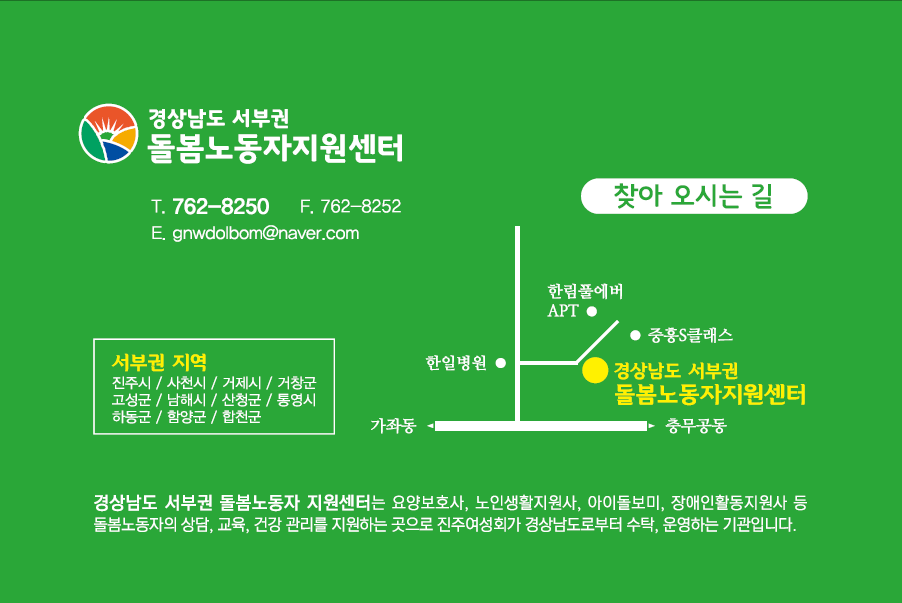 경상남도 서부권
돌봄노동자지원센터

T. 762-8250 F. 762-8252
E. gnwdolbom@naver.com

찾아 오시는 길

한림풀에버 APT
중흥S클래스
한일병원
경상남도 서부권
돌봄노동자지원센터
가좌동
충무공동

서부권 지역
진주시 / 사천시 / 거제시 / 거창군
고성군 / 남해시 / 산청군 / 통영시
하동군 / 함양군 / 합천군

경상남도 서부권 돌봄노동자 지원센터는 요양보호사, 노인생활지원사, 아이돌보미, 장애인활동지원사 등 돌봄노동자의 상담, 교육, 건강 관리를 지원하는 곳으로 진주여성회가 경상남도로부터 수탁, 운영하는 기관입니다.